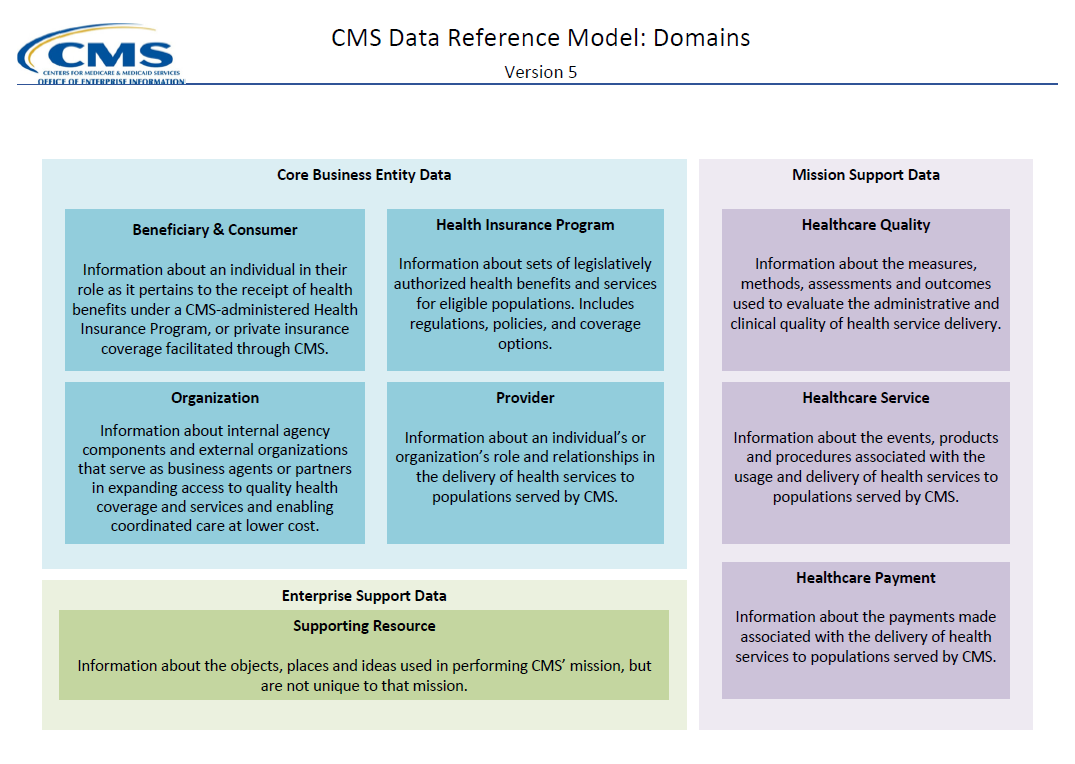 CMS
CENTERS FOR MEDICARE & MEDICAID SERVICES
OFFICE OF ENTERPRISE INFORMATION

CMS Data Reference Model: Domains
Version 5

Core Business Entity Data

Beneficiary & Consumer
Information about an individual in their role as it pertains to the receipt of health benefits under a CMS-administered Health Insurance Program, or private insurance coverage facilitated through CMS.

Health Insurance Program
Information about sets of legislatively authorized health benefits and services for eligible populations. Includes regulations, policies, and coverage options.

Organization
Information about internal agency components and external organizations that serve as business agents or partners in expanding access to quality health coverage and services and enabling coordinated care at lower cost.

Provider
Information about an individual's or organization's role and relationships in the delivery of health services to populations served by CMS.

Enterprise Support Data

Supporting Resource
Information about the objects, places and ideas used in performing CMS' mission, but are not unique to that mission.

Mission Support Data

Healthcare Quality
Information about the measures, methods, assessments and outcomes used to evaluate the administrative and clinical quality of health service delivery.

Healthcare Service
Information about the events, products and procedures associated with the usage and delivery of health services to populations served by CMS.

Healthcare Payment
Information about the payments made associated with the delivery of health services to populations served by CMS.